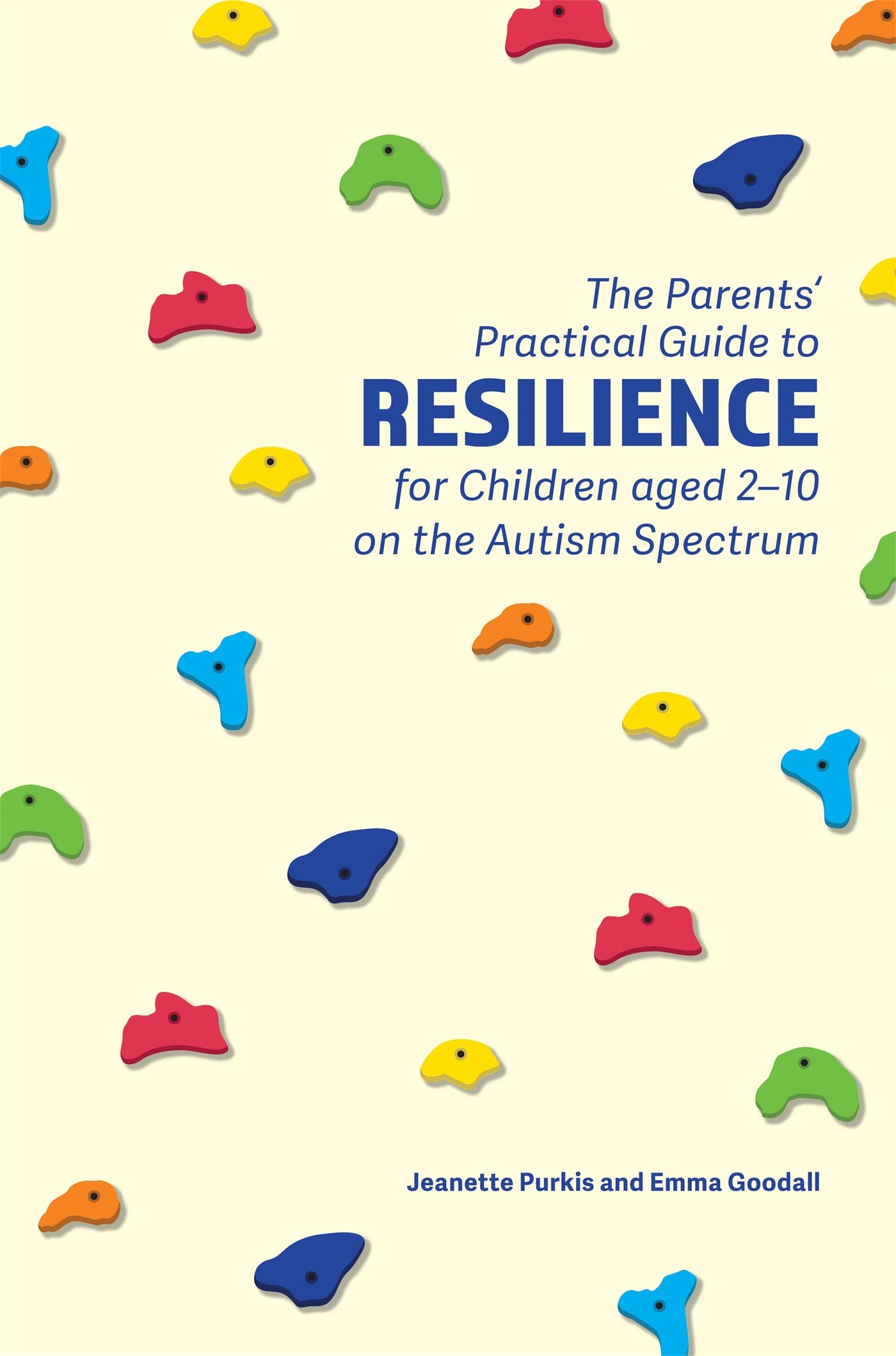 The Parents' Practical Guide to
RESILIENCE
for Children aged 2–10 on the Autism Spectrum

Jeanette Purkis and Emma Goodall